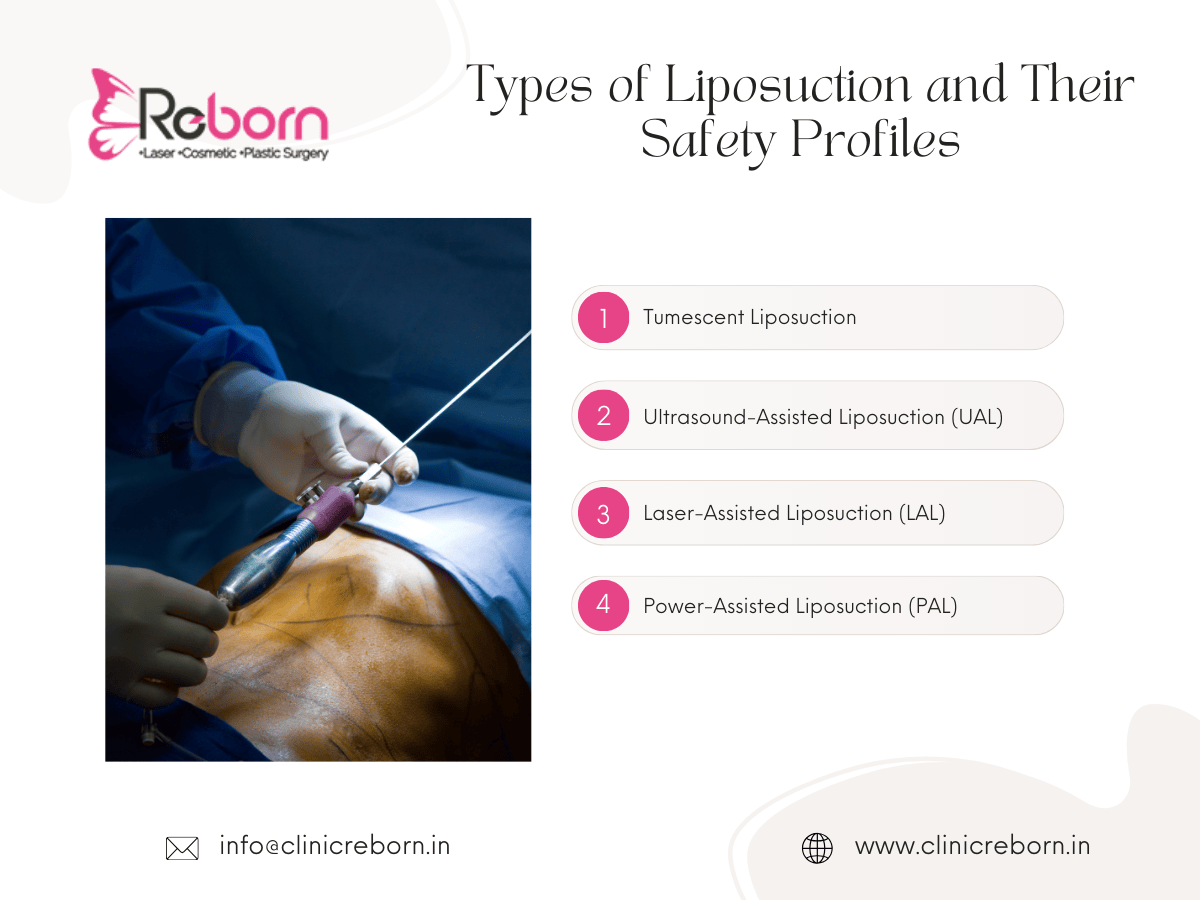 Reborn
•Laser •Cosmetic •Plastic Surgery

Types of Liposuction and Their Safety Profiles

1 Tumescent Liposuction

2 Ultrasound-Assisted Liposuction (UAL)

3 Laser-Assisted Liposuction (LAL)

4 Power-Assisted Liposuction (PAL)

info@clinicreborn.in

www.clinicreborn.in